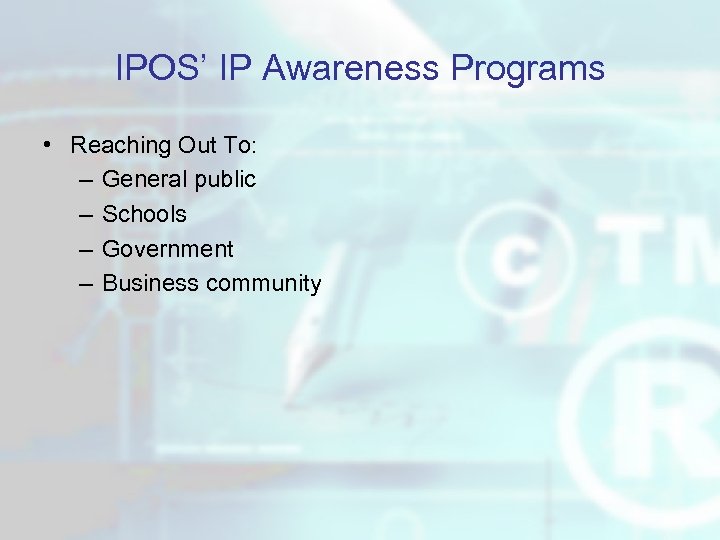 IPOS' IP Awareness Programs

• Reaching Out To:
  – General public
  – Schools
  – Government
  – Business community

C TM R